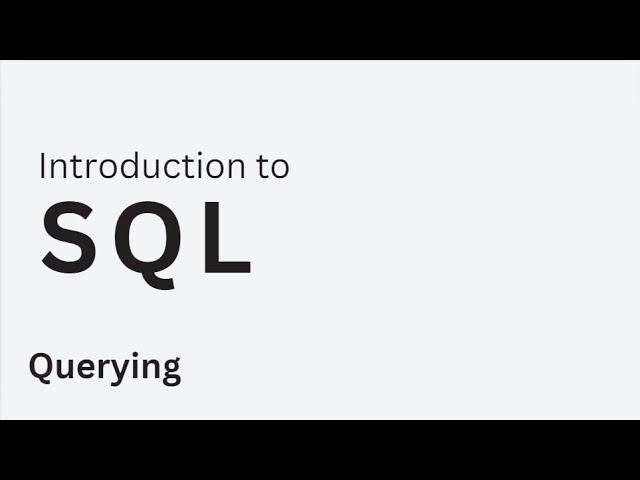 Introduction to
SQL

Querying